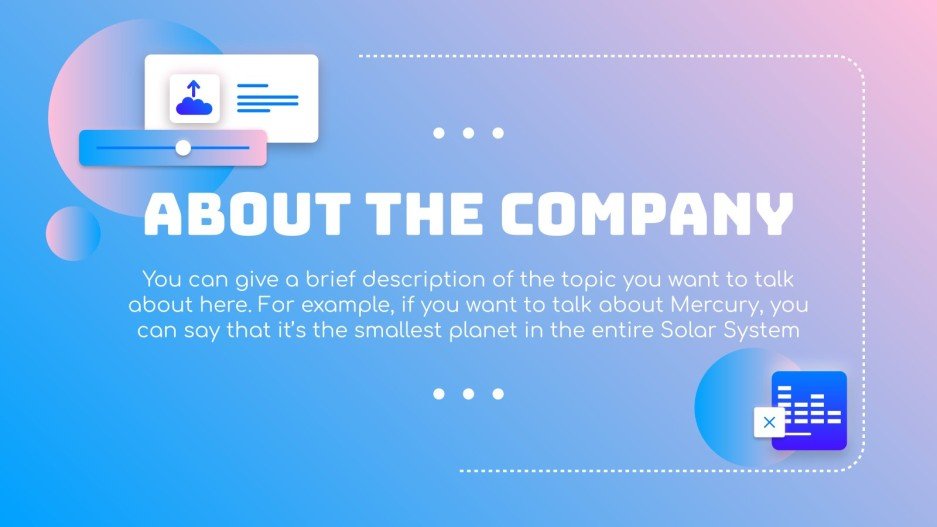 ABOUT THE COMPANY

You can give a brief description of the topic you want to talk about here. For example, if you want to talk about Mercury, you can say that it's the smallest planet in the entire Solar System